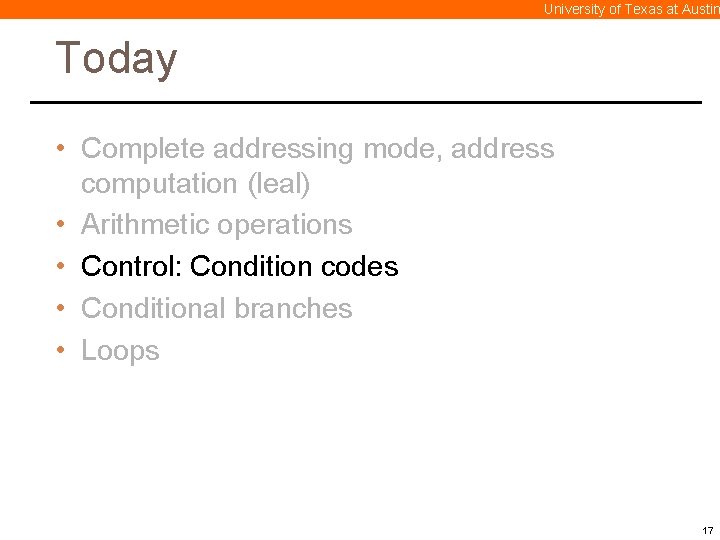 University of Texas at Austin

Today

• Complete addressing mode, address computation (leal)
• Arithmetic operations
• Control: Condition codes
• Conditional branches
• Loops

17